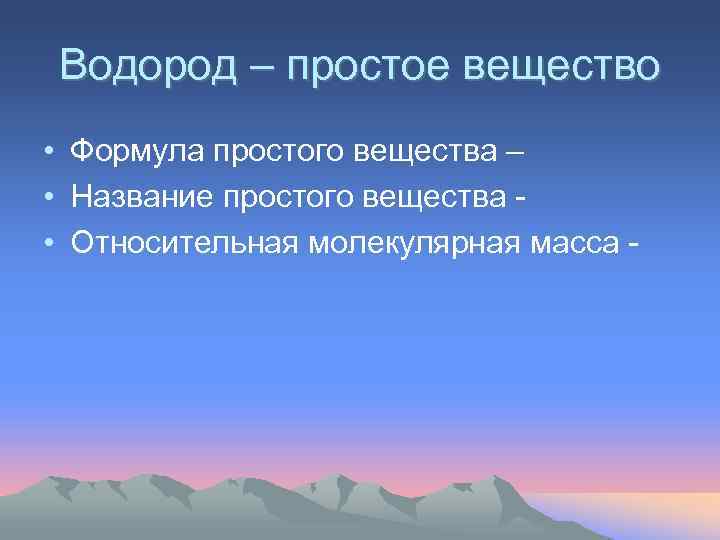 Водород – простое вещество

• Формула простого вещества –
• Название простого вещества -
• Относительная молекулярная масса -